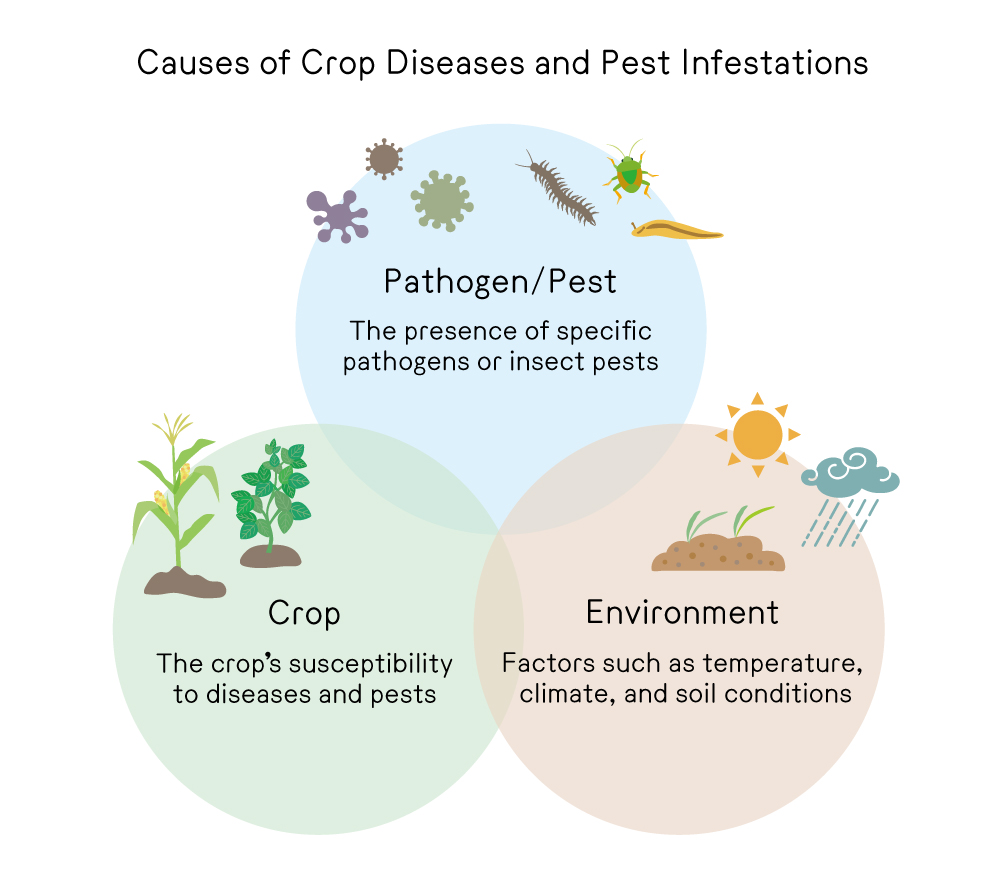 Causes of Crop Diseases and Pest Infestations

Pathogen/Pest

The presence of specific pathogens or insect pests

Crop

The crop's susceptibility to diseases and pests

Environment

Factors such as temperature, climate, and soil conditions